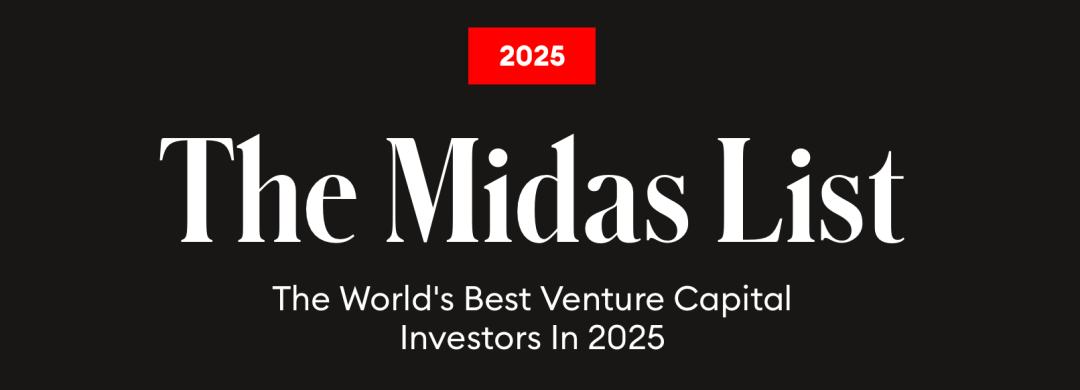 2025

The Midas List

The World's Best Venture Capital Investors In 2025